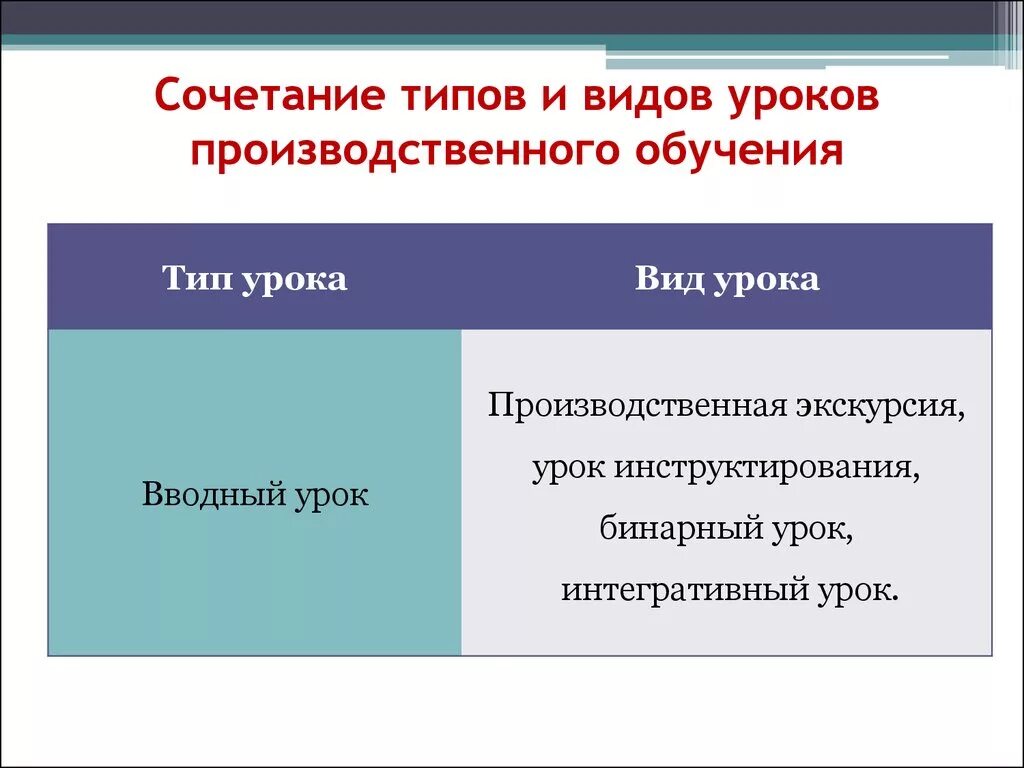 Сочетание типов и видов уроков производственного обучения

| Тип урока | Вид урока |
|---|---|
| Вводный урок | Производственная экскурсия, урок инструктирования, бинарный урок, интегративный урок. |